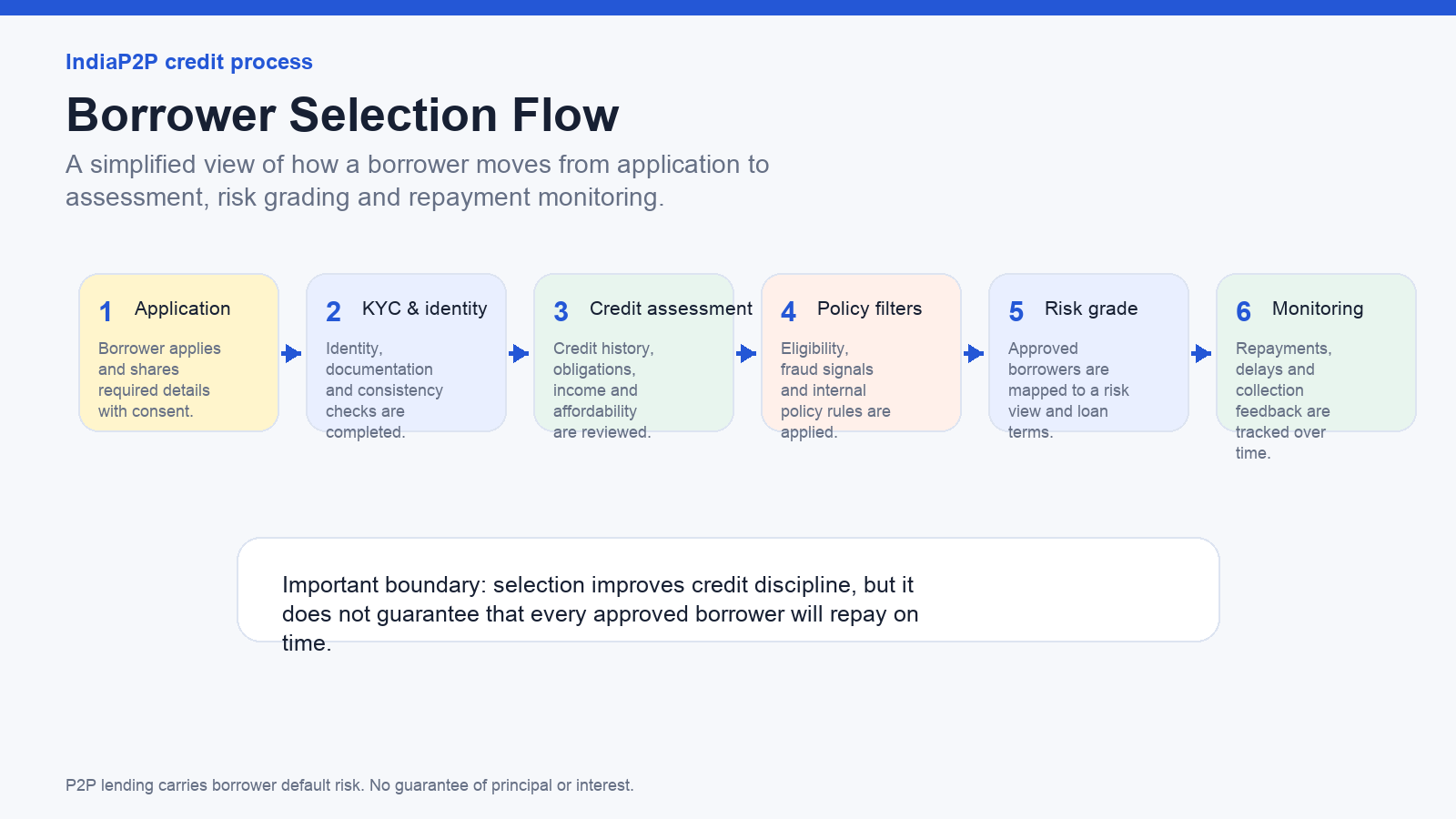 IndiaP2P credit process

Borrower Selection Flow

A simplified view of how a borrower moves from application to assessment, risk grading and repayment monitoring.

1 Application

Borrower applies and shares required details with consent.

2 KYC & identity

Identity, documentation and consistency checks are completed.

3 Credit assessment

Credit history, obligations, income and affordability are reviewed.

4 Policy filters

Eligibility, fraud signals and internal policy rules are applied.

5 Risk grade

Approved borrowers are mapped to a risk view and loan terms.

6 Monitoring

Repayments, delays and collection feedback are tracked over time.

Important boundary: selection improves credit discipline, but it does not guarantee that every approved borrower will repay on time.

P2P lending carries borrower default risk. No guarantee of principal or interest.